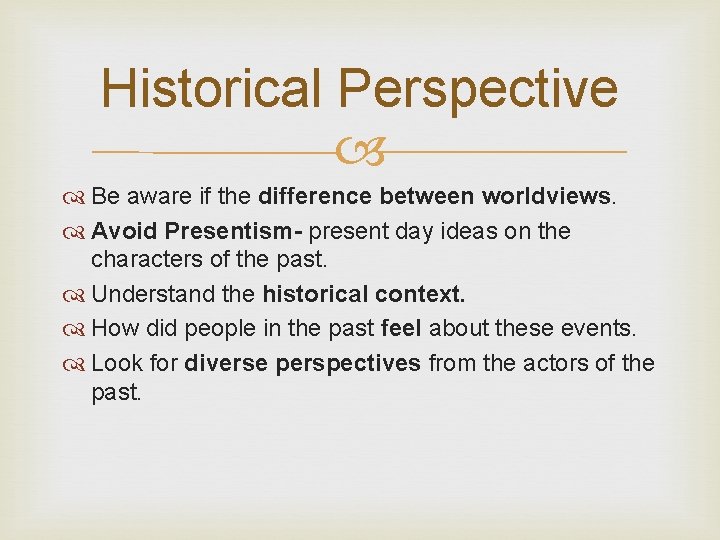 Historical Perspective

Be aware if the difference between worldviews.

Avoid Presentism- present day ideas on the characters of the past.

Understand the historical context.

How did people in the past feel about these events.

Look for diverse perspectives from the actors of the past.